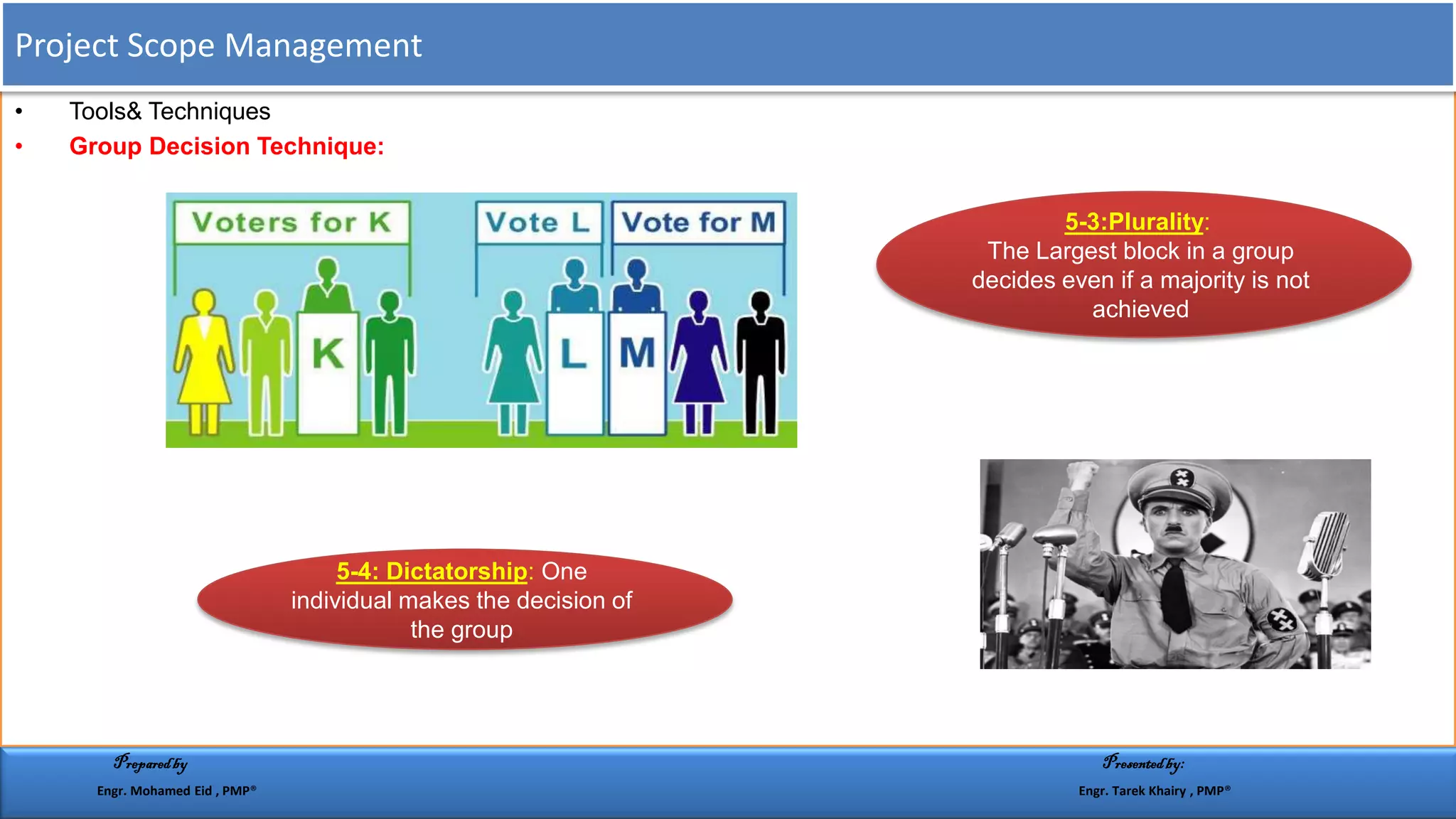 Project Scope Management

• Tools& Techniques
• Group Decision Technique:

Voters for K
Vote L
Vote for M
K
L
M

5-3:Plurality:
The Largest block in a group decides even if a majority is not achieved

5-4: Dictatorship: One individual makes the decision of the group

Prepared by
Engr. Mohamed Eid , PMP®

Presented by:
Engr. Tarek Khairy , PMP®